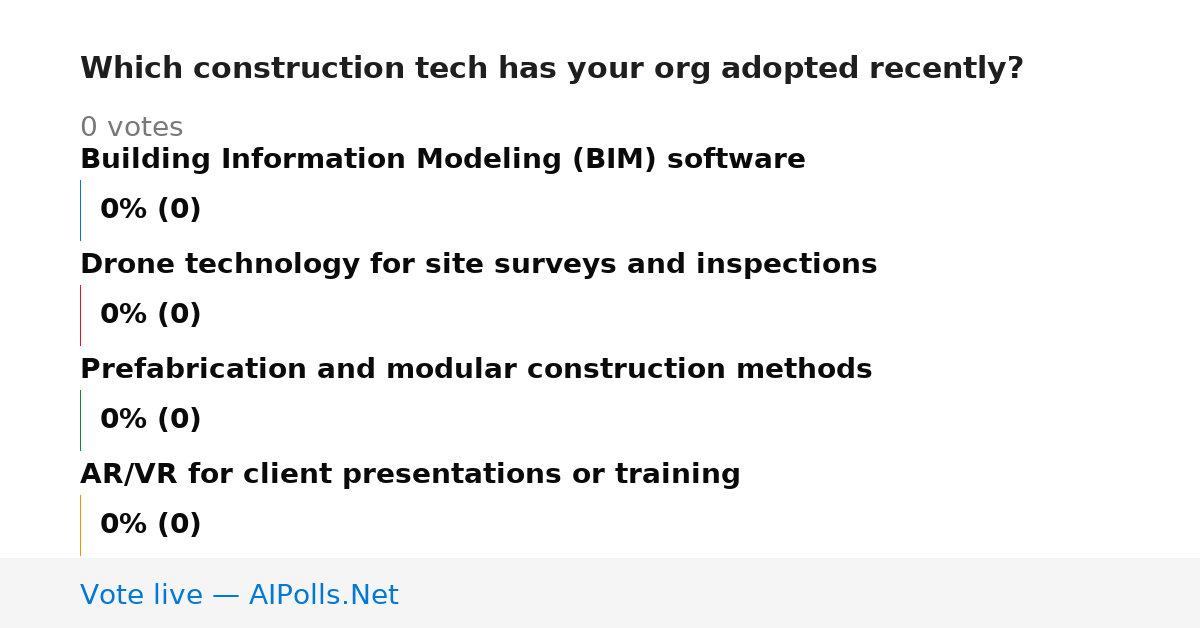 Which construction tech has your org adopted recently?

0 votes

Building Information Modeling (BIM) software

0% (0)

Drone technology for site surveys and inspections

0% (0)

Prefabrication and modular construction methods

0% (0)

AR/VR for client presentations or training

0% (0)

Vote live — AIPolls.Net